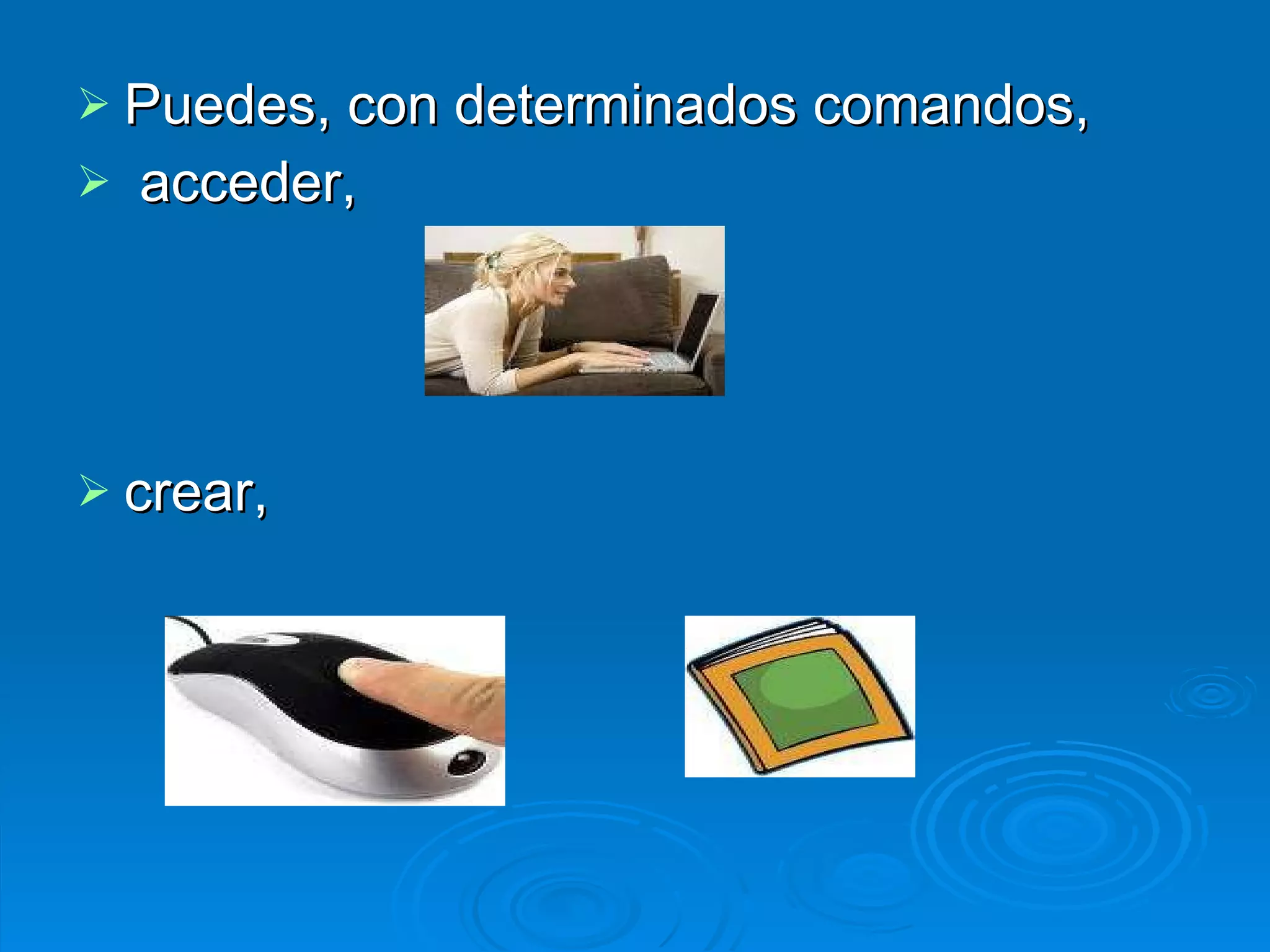 ➢ Puedes, con determinados comandos,
➢ acceder,

➢ crear,